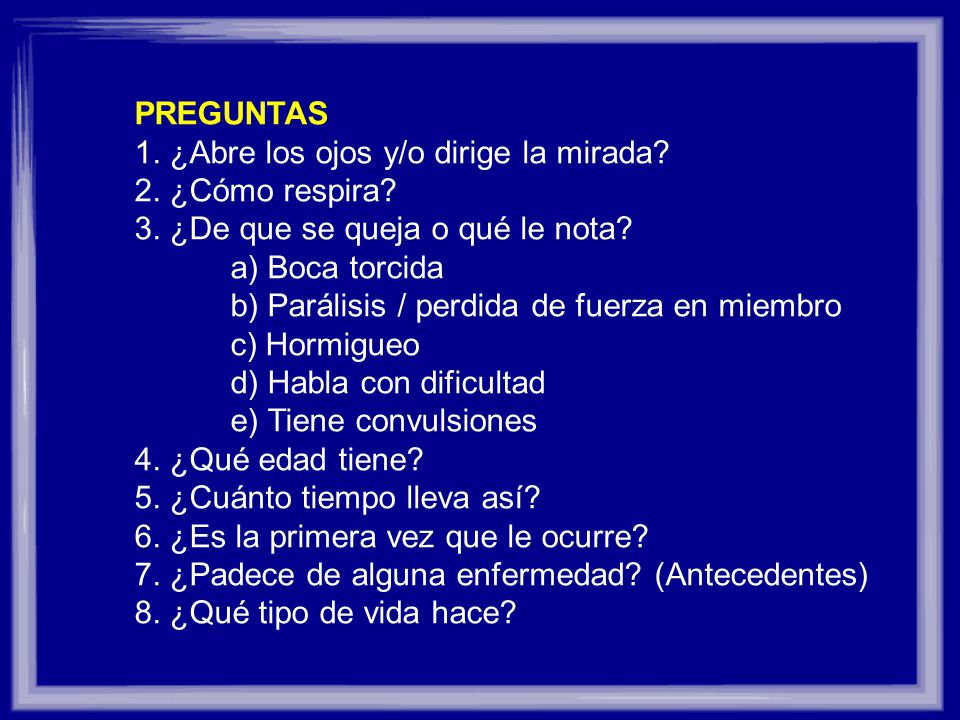 PREGUNTAS
1. ¿Abre los ojos y/o dirige la mirada?
2. ¿Cómo respira?
3. ¿De que se queja o qué le nota?
a) Boca torcida
b) Parálisis / perdida de fuerza en miembro
c) Hormigueo
d) Habla con dificultad
e) Tiene convulsiones
4. ¿Qué edad tiene?
5. ¿Cuánto tiempo lleva así?
6. ¿Es la primera vez que le ocurre?
7. ¿Padece de alguna enfermedad? (Antecedentes)
8. ¿Qué tipo de vida hace?